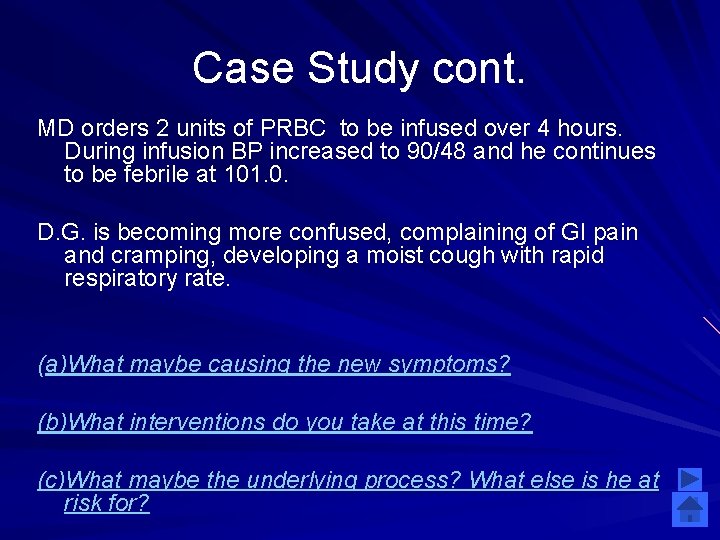 Case Study cont.

MD orders 2 units of PRBC to be infused over 4 hours. During infusion BP increased to 90/48 and he continues to be febrile at 101.0.

D.G. is becoming more confused, complaining of GI pain and cramping, developing a moist cough with rapid respiratory rate.

(a)What maybe causing the new symptoms?

(b)What interventions do you take at this time?

(c)What maybe the underlying process? What else is he at risk for?